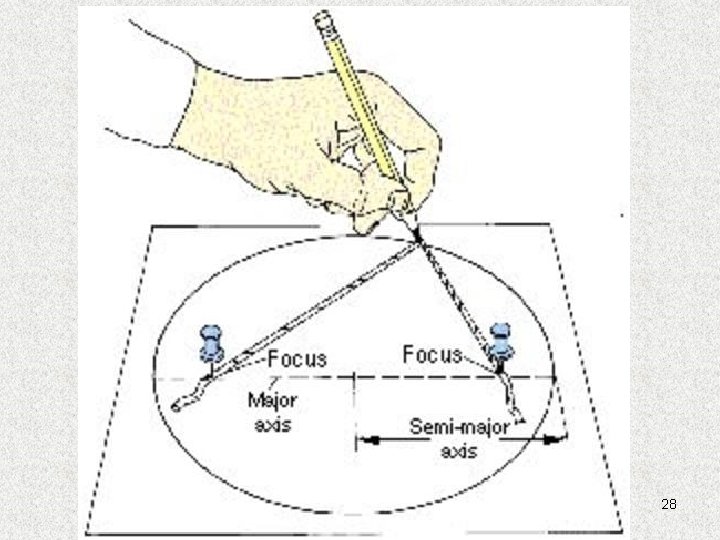 Focus

Focus

Major axis

Semi-major axis

28